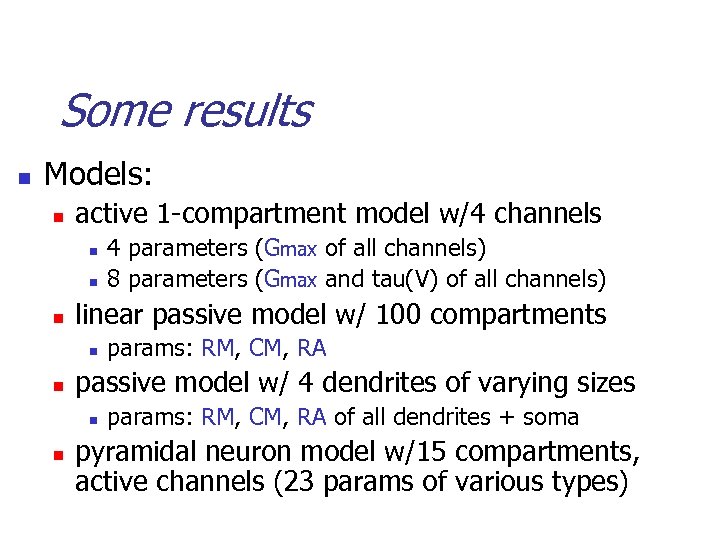 Some results

Models:

active 1-compartment model w/4 channels

4 parameters (Gmax of all channels)

8 parameters (Gmax and tau(V) of all channels)

linear passive model w/ 100 compartments

params: RM, CM, RA

passive model w/ 4 dendrites of varying sizes

params: RM, CM, RA of all dendrites + soma

pyramidal neuron model w/15 compartments, active channels (23 params of various types)